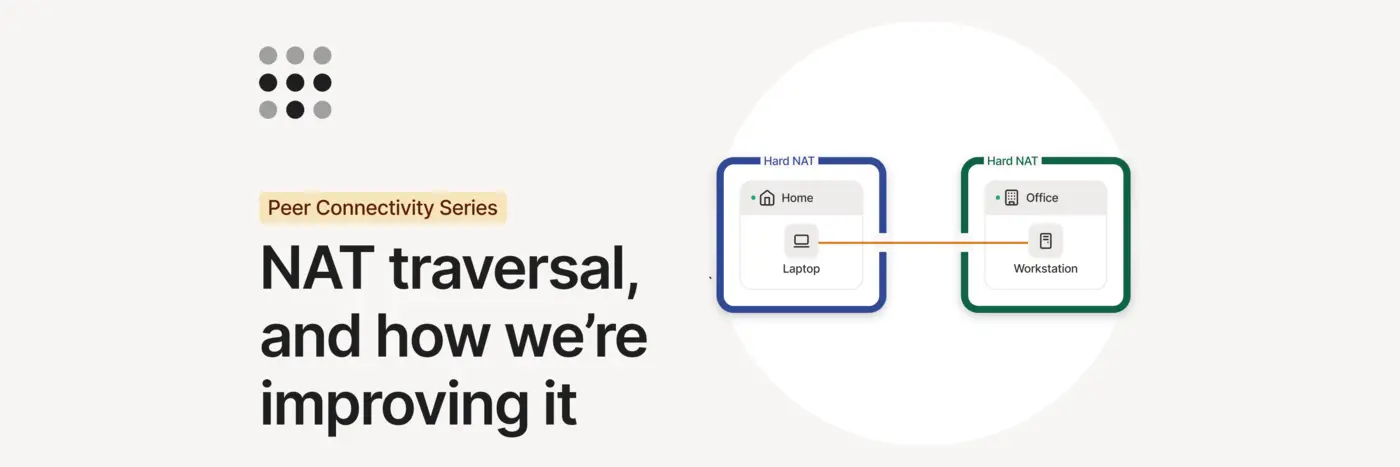 Peer Connectivity Series

NAT traversal, and how we're improving it

Hard NAT

Home

Laptop

Hard NAT

Office

Workstation